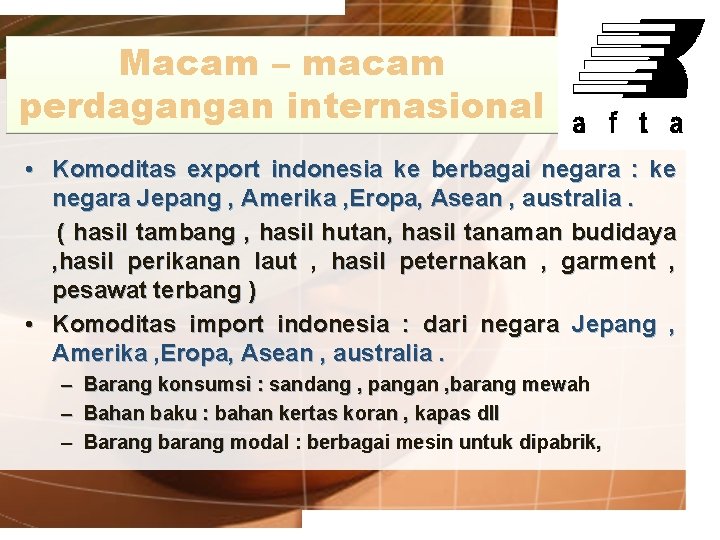 Macam – macam perdagangan internasional

a f t a

• Komoditas export indonesia ke berbagai negara : ke negara Jepang , Amerika ,Eropa, Asean , australia .

( hasil tambang , hasil hutan, hasil tanaman budidaya ,hasil perikanan laut , hasil peternakan , garment , pesawat terbang )

• Komoditas import indonesia : dari negara Jepang , Amerika ,Eropa, Asean , australia .

– Barang konsumsi : sandang , pangan ,barang mewah
– Bahan baku : bahan kertas koran , kapas dll
– Barang barang modal : berbagai mesin untuk dipabrik,